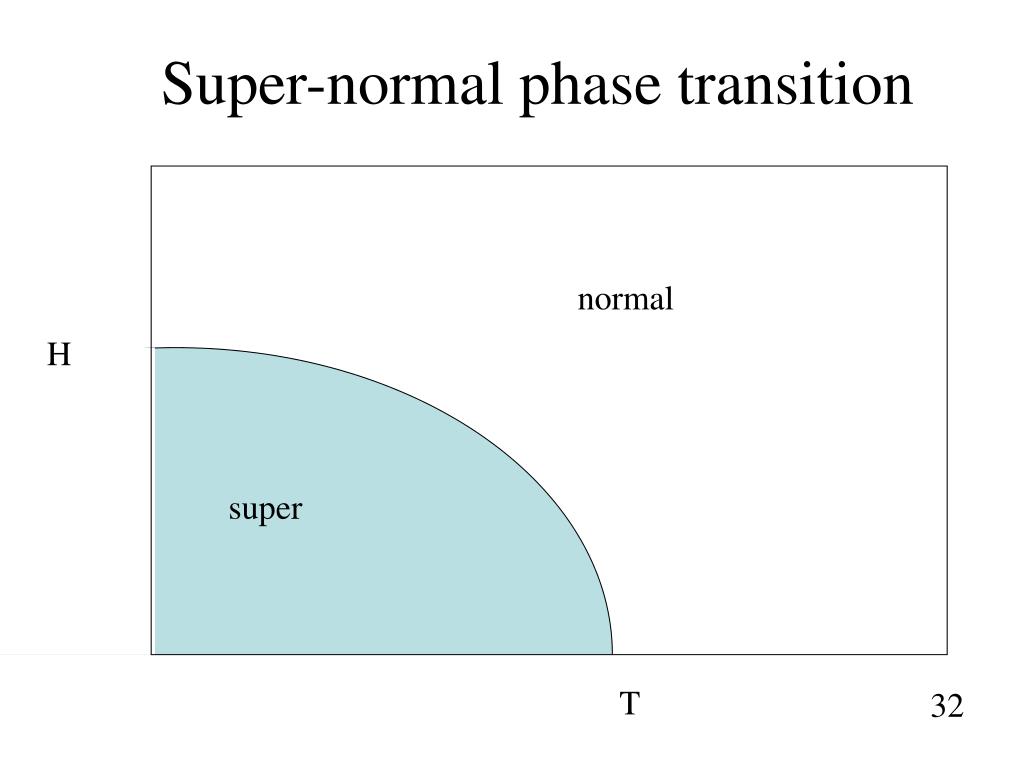 Super-normal phase transition

normal

H

super

T

32